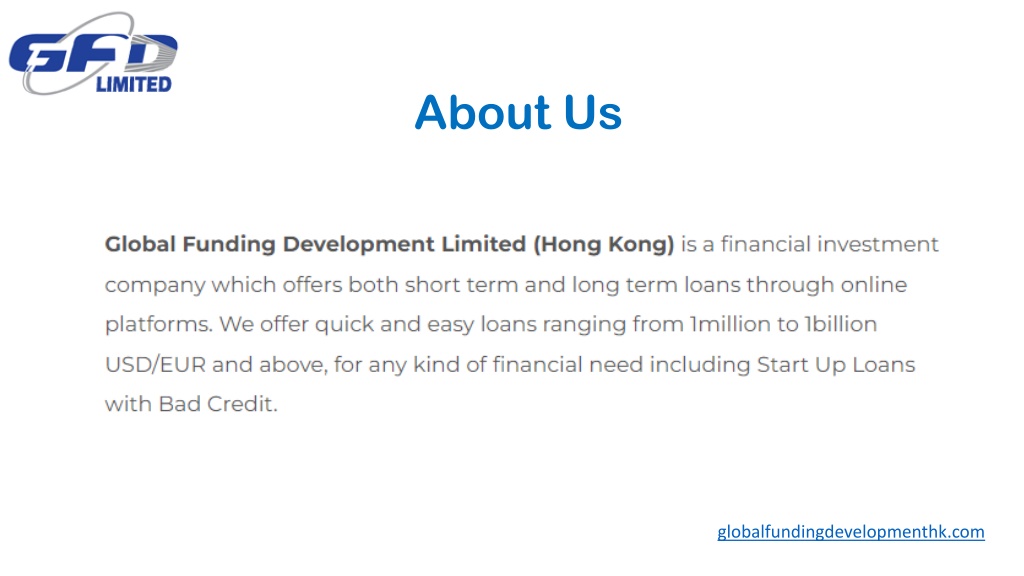 GFD
LIMITED

About Us

Global Funding Development Limited (Hong Kong) is a financial investment company which offers both short term and long term loans through online platforms. We offer quick and easy loans ranging from 1million to 1billion USD/EUR and above, for any kind of financial need including Start Up Loans with Bad Credit.

globalfundingdevelopmenthk.com